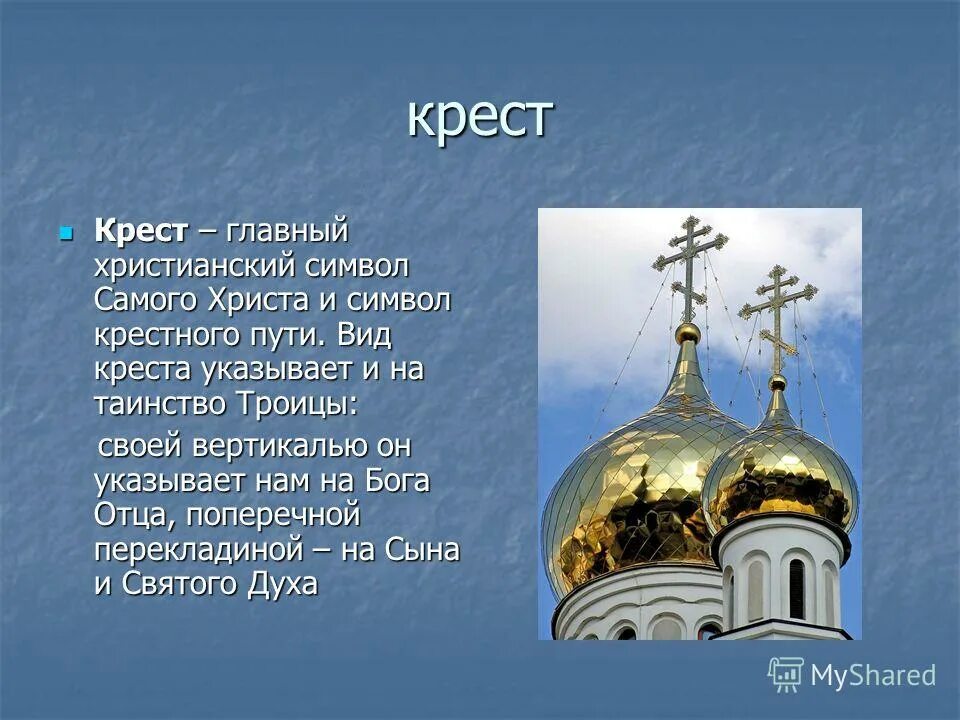 крест

Крест – главный христианский символ Самого Христа и символ крестного пути. Вид креста указывает и на таинство Троицы:

своей вертикалью он указывает нам на Бога Отца, поперечной перекладиной – на Сына и Святого Духа

MyShared